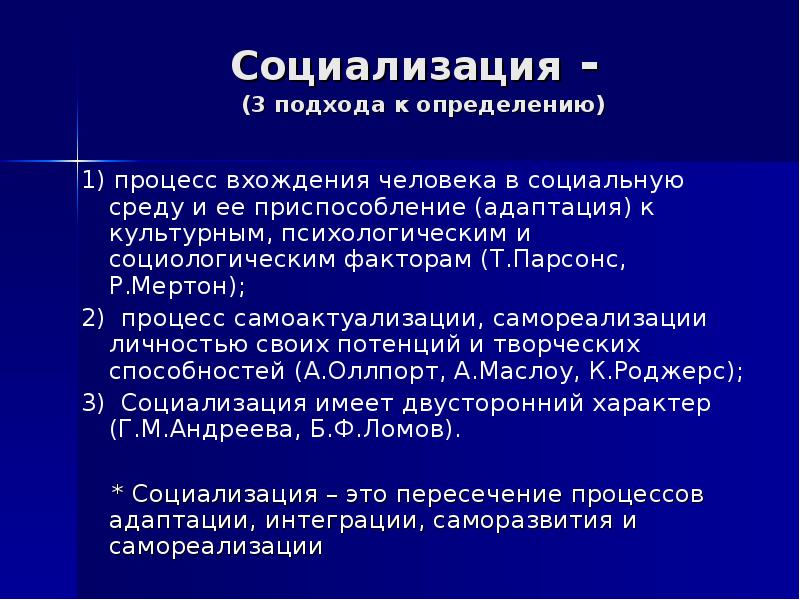 Социализация -
(3 подхода к определению)

1) процесс вхождения человека в социальную среду и ее приспособление (адаптация) к культурным, психологическим и социологическим факторам (Т.Парсонс, Р.Мертон);

2) процесс самоактуализации, самореализации личностью своих потенций и творческих способностей (А.Оллпорт, А.Маслоу, К.Роджерс);

3) Социализация имеет двусторонний характер (Г.М.Андреева, Б.Ф.Ломов).

* Социализация – это пересечение процессов адаптации, интеграции, саморазвития и самореализации